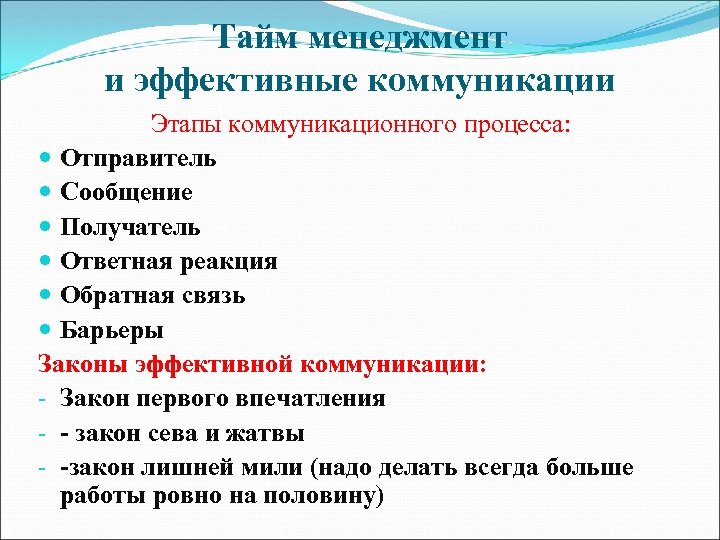 Тайм менеджмент
и эффективные коммуникации

Этапы коммуникационного процесса:

- Отправитель
- Сообщение
- Получатель
- Ответная реакция
- Обратная связь
- Барьеры

Законы эффективной коммуникации:

- Закон первого впечатления
- - закон сева и жатвы
- -закон лишней мили (надо делать всегда больше работы ровно на половину)